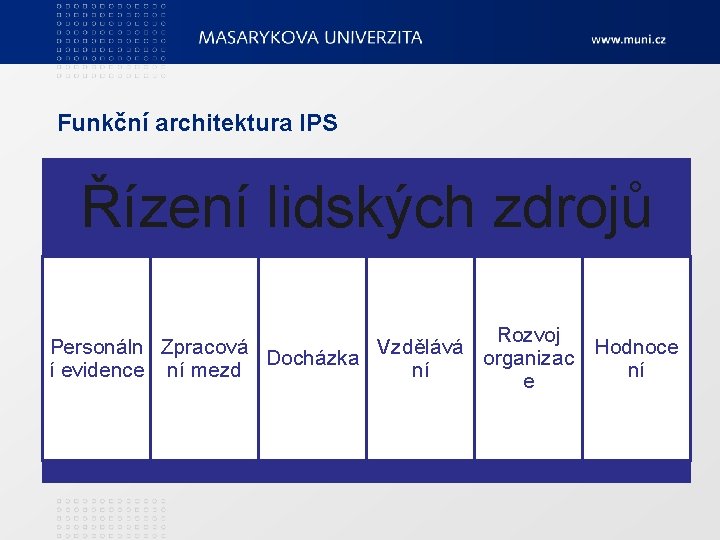 MASARYKOVA UNIVERZITA

www.muni.cz

Funkční architektura IPS

Řízení lidských zdrojů

Personální evidence

Zpracování mezd

Docházka

Vzdělávání

Rozvoj organizace

Hodnocení